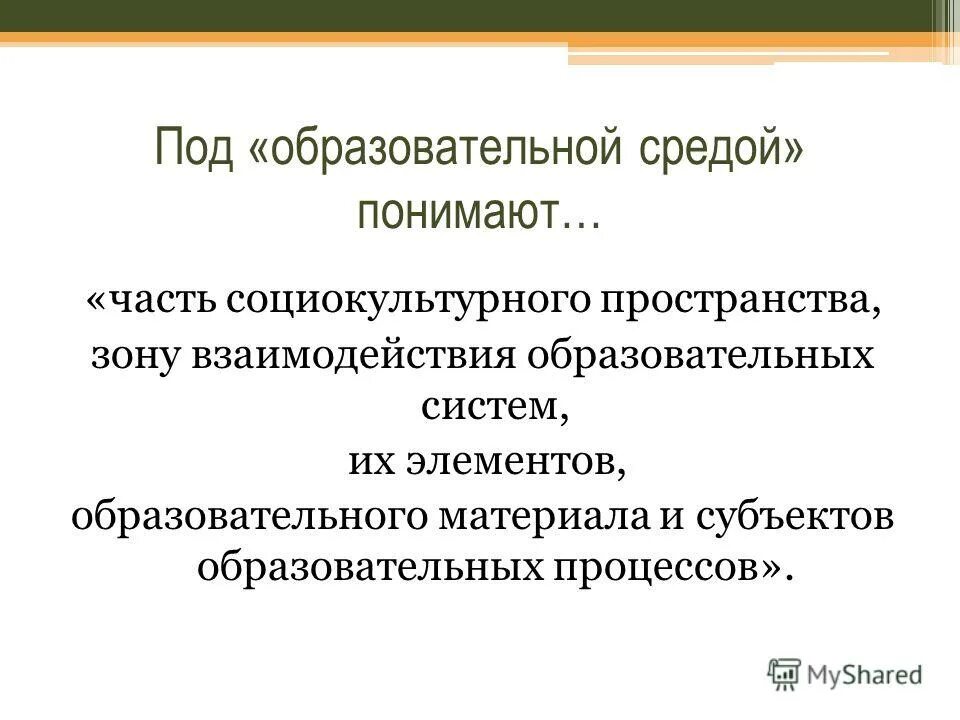 Под «образовательной средой» понимают…

«часть социокультурного пространства, зону взаимодействия образовательных систем, их элементов, образовательного материала и субъектов образовательных процессов».

MyShared